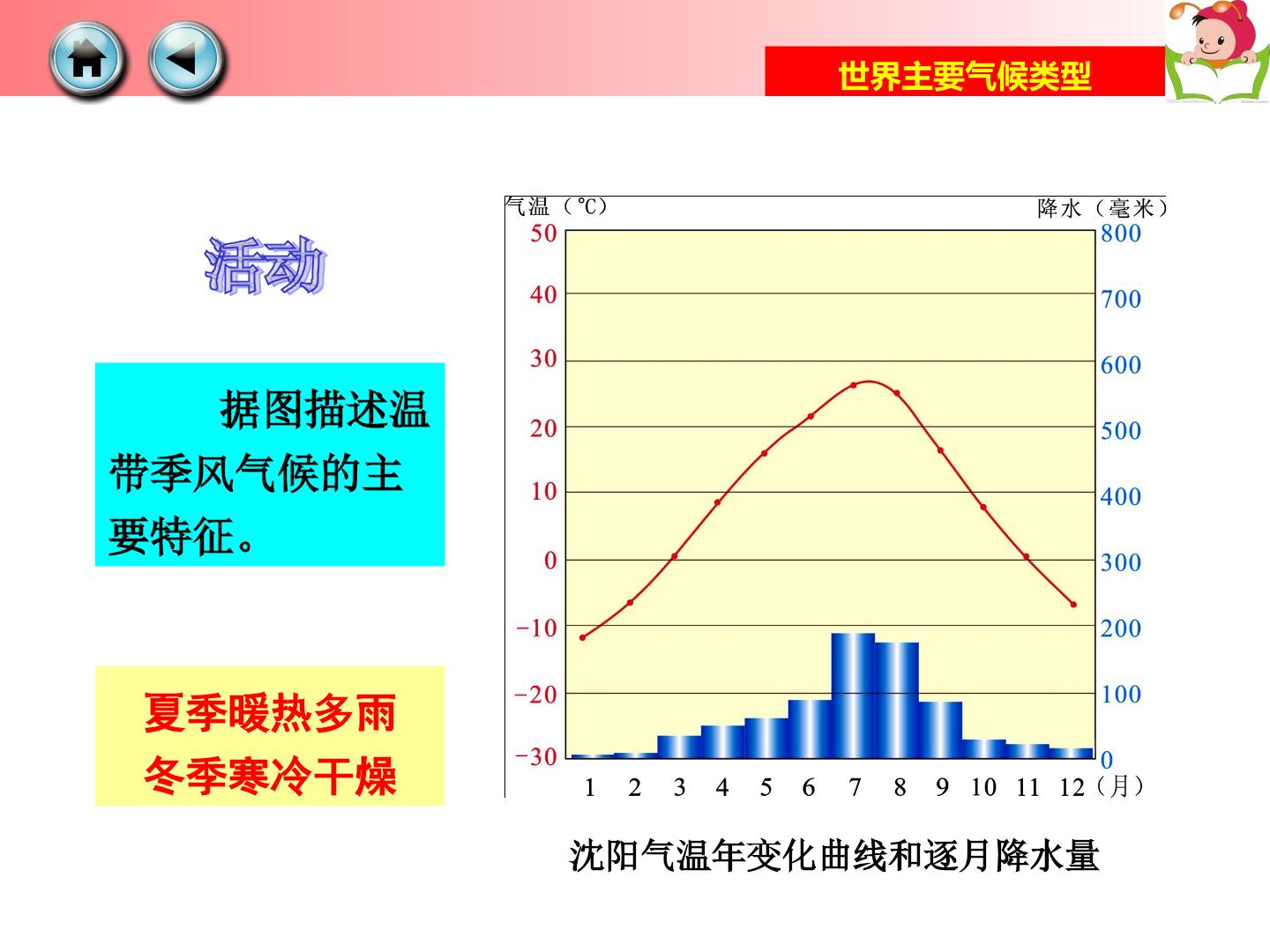 世界主要气候类型

活动

据图描述温带季风气候的主要特征。

夏季暖热多雨
冬季寒冷干燥

气温（℃）
降水（毫米）
50
40
30
20
10
0
-10
-20
-30
800
700
600
500
400
300
200
100
0
1 2 3 4 5 6 7 8 9 10 11 12（月）

沈阳气温年变化曲线和逐月降水量